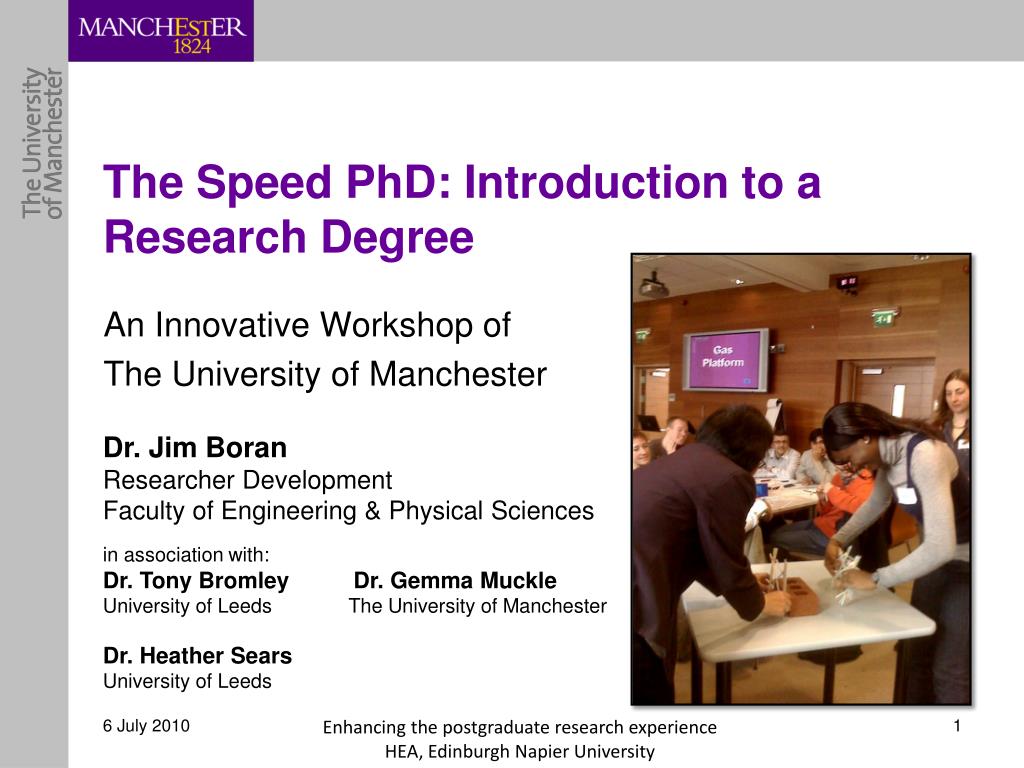 MANCHESTER
1824

The University of Manchester

The Speed PhD: Introduction to a Research Degree

An Innovative Workshop of
The University of Manchester

Dr. Jim Boran
Researcher Development
Faculty of Engineering & Physical Sciences

in association with:

Dr. Tony Bromley
University of Leeds

Dr. Gemma Muckle
The University of Manchester

Dr. Heather Sears
University of Leeds

Gas Platform

6 July 2010

Enhancing the postgraduate research experience
HEA, Edinburgh Napier University

1